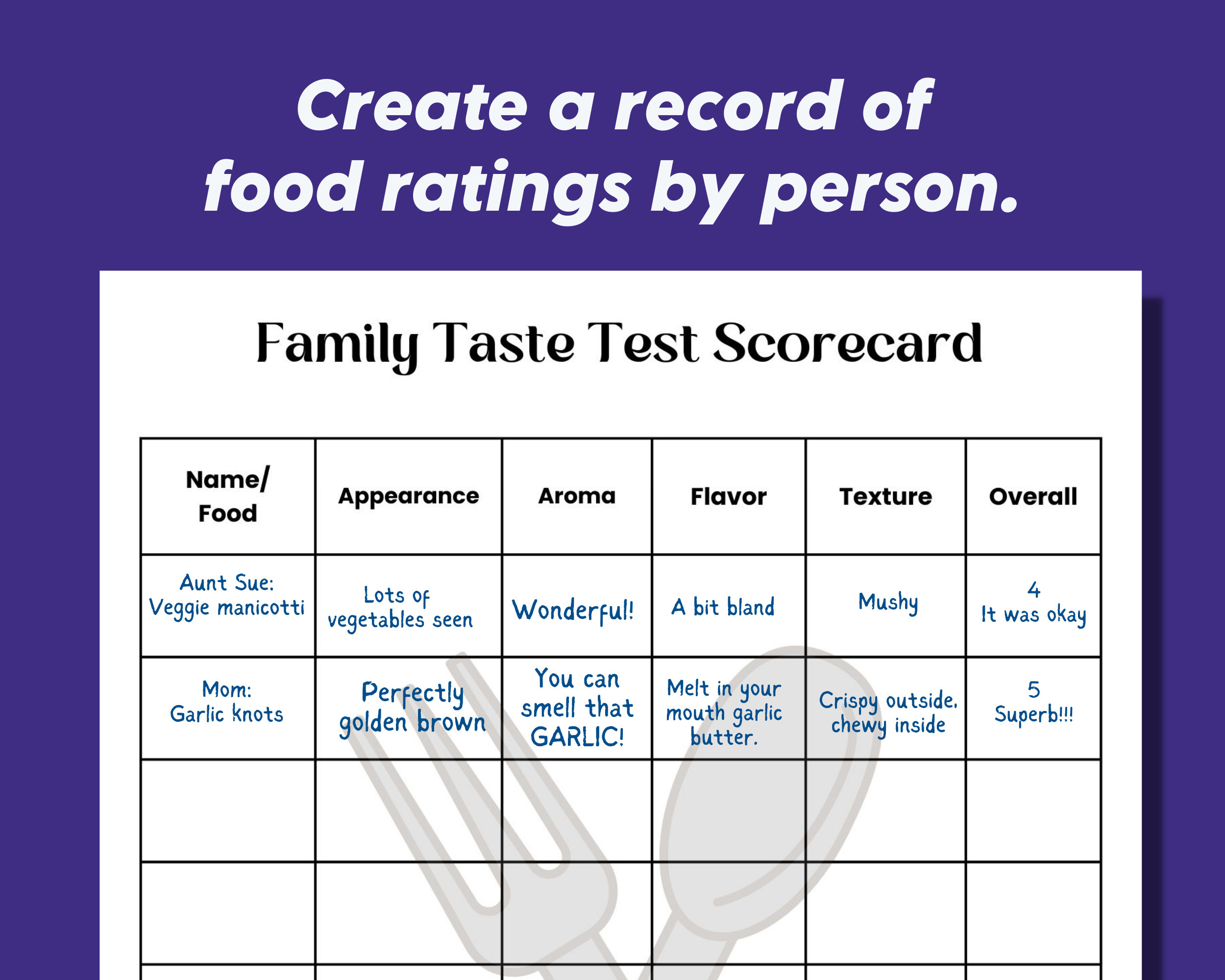 Create a record of food ratings by person.

Family Taste Test Scorecard

| Name/ Food | Appearance | Aroma | Flavor | Texture | Overall |
|---|---|---|---|---|---|
| Aunt Sue: Veggie manicotti | Lots of vegetables seen | Wonderful! | A bit bland | Mushy | 4 It was okay |
| Mom: Garlic knots | Perfectly golden brown | You can smell that GARLIC! | Melt in your mouth garlic butter. | Crispy outside, chewy inside | 5 Superb!!! |
| | | | | | |
| | | | | | |